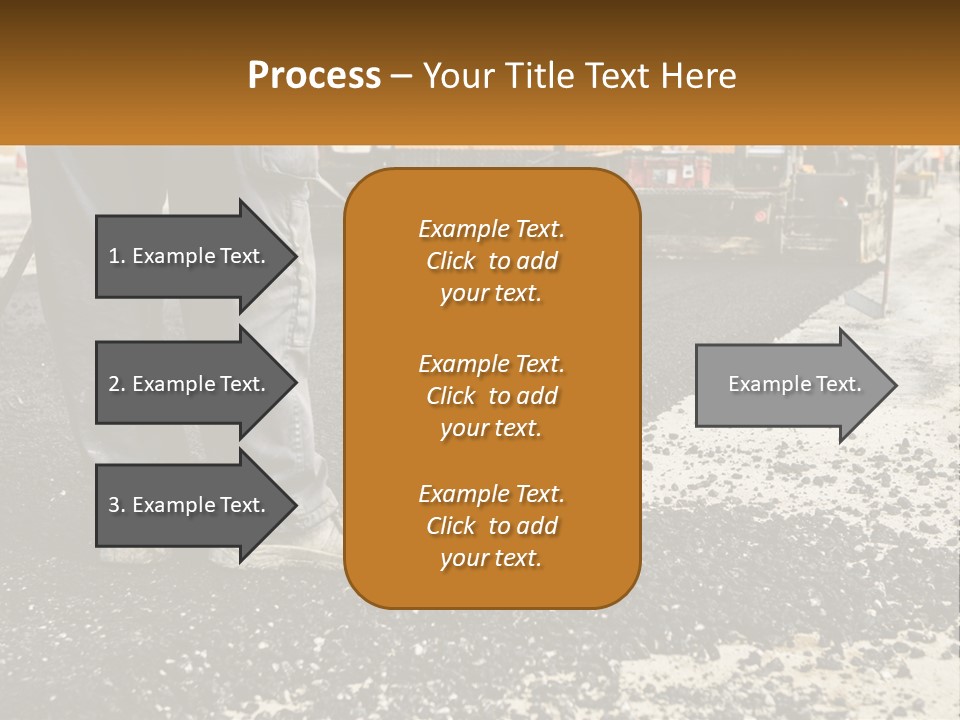 Process – Your Title Text Here

1. Example Text.

2. Example Text.

3. Example Text.

Example Text. Click to add your text.

Example Text. Click to add your text.

Example Text. Click to add your text.

Example Text.